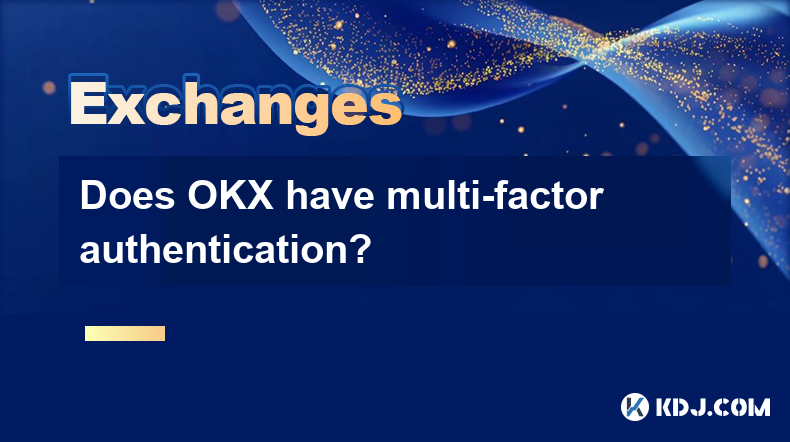 Exchanges

Does OKX have multi-factor authentication?

KDJ.COM